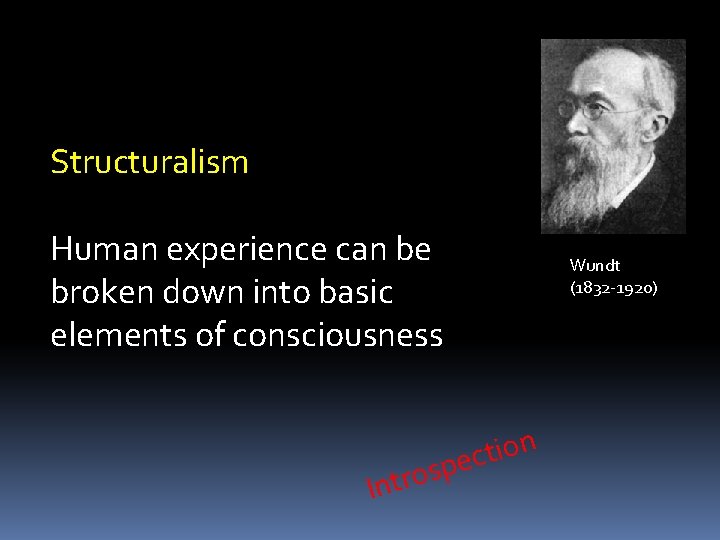 Structuralism

Human experience can be broken down into basic elements of consciousness

Wundt
(1832-1920)

Introspection